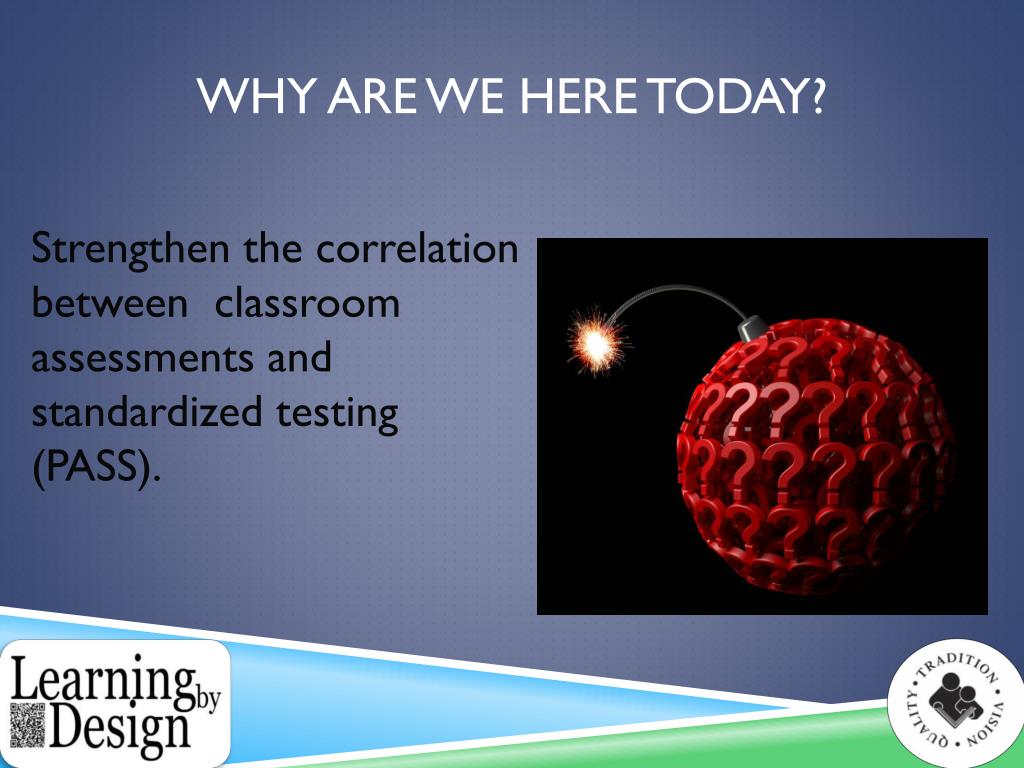 WHY ARE WE HERE TODAY?

Strengthen the correlation between classroom assessments and standardized testing (PASS).

Learning by Design

TRADITION • VISION • QUALITY •